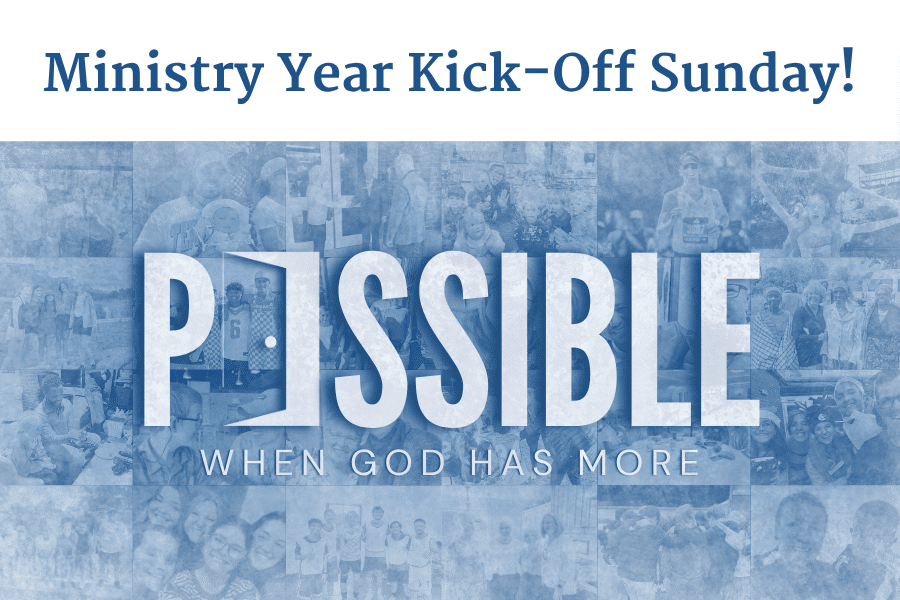 Ministry Year Kick-Off Sunday!

POSSIBLE
WHEN GOD HAS MORE